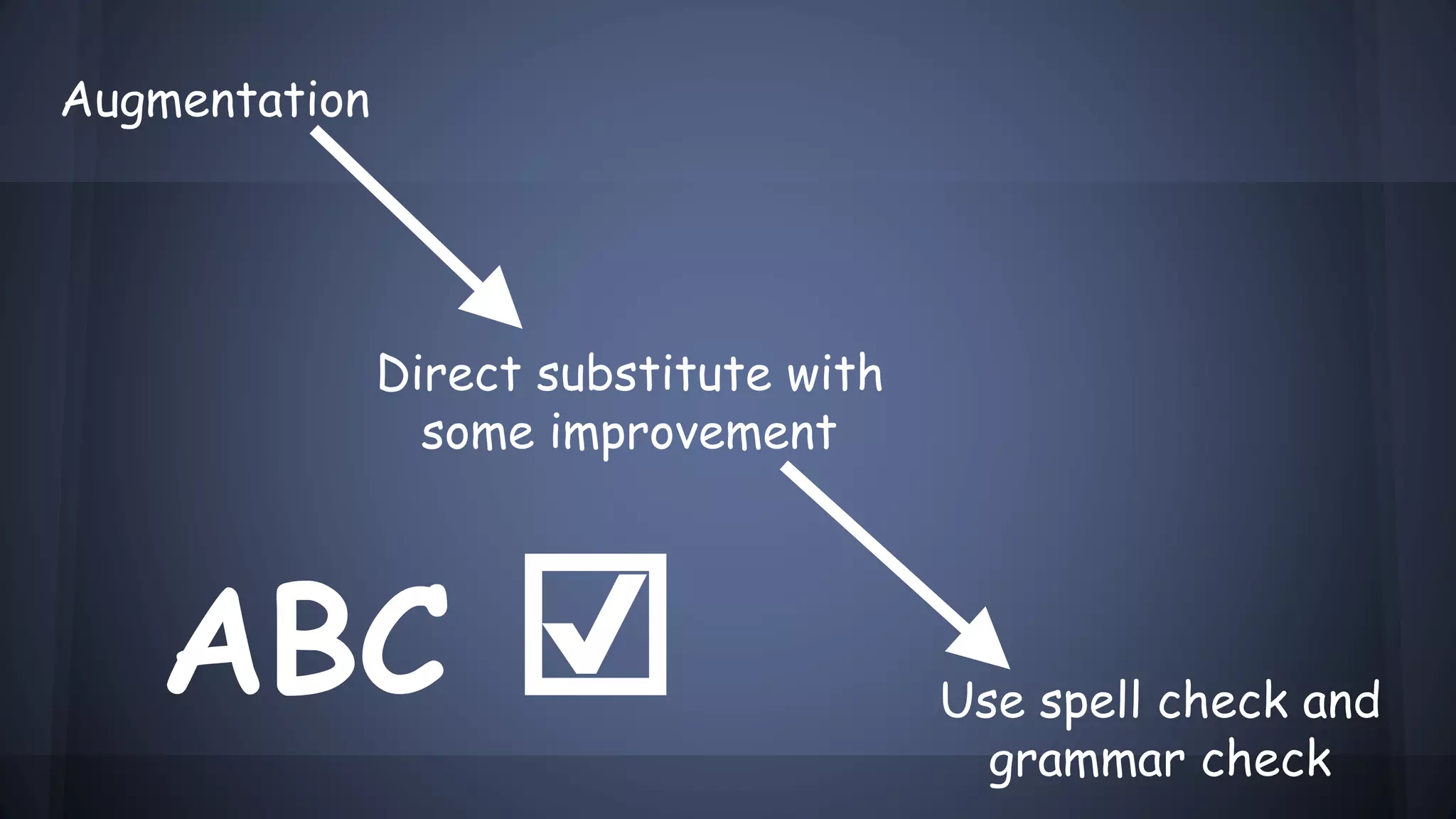 Augmentation

Direct substitute with some improvement

ABC

Use spell check and grammar check